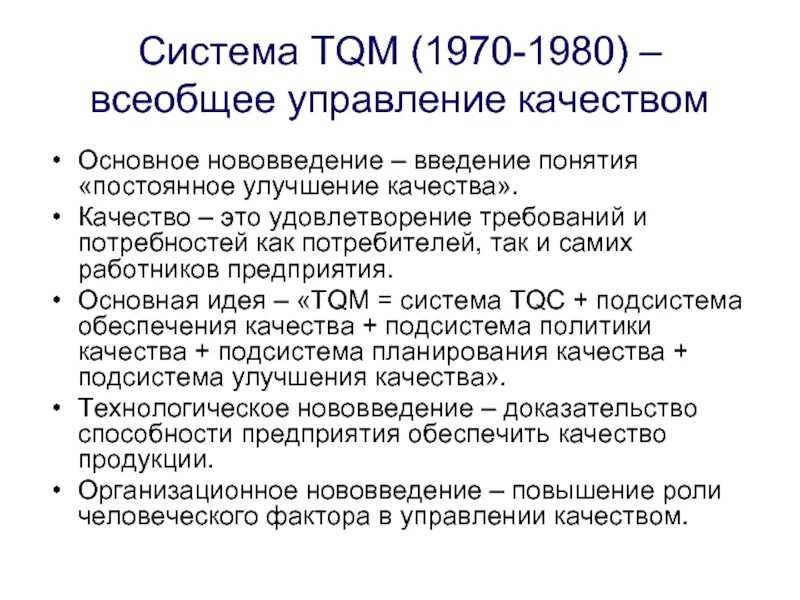 Система TQM (1970-1980) – всеобщее управление качеством

• Основное нововведение – введение понятия «постоянное улучшение качества».
• Качество – это удовлетворение требований и потребностей как потребителей, так и самих работников предприятия.
• Основная идея – «TQM = система TQC + подсистема обеспечения качества + подсистема политики качества + подсистема планирования качества + подсистема улучшения качества».
• Технологическое нововведение – доказательство способности предприятия обеспечить качество продукции.
• Организационное нововведение – повышение роли человеческого фактора в управлении качеством.